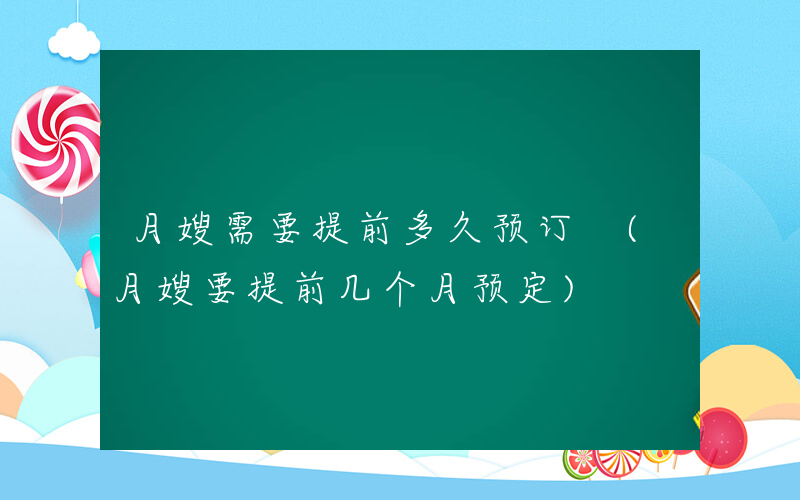 月嫂需要提前多久预订 （月嫂要提前几个月预定）